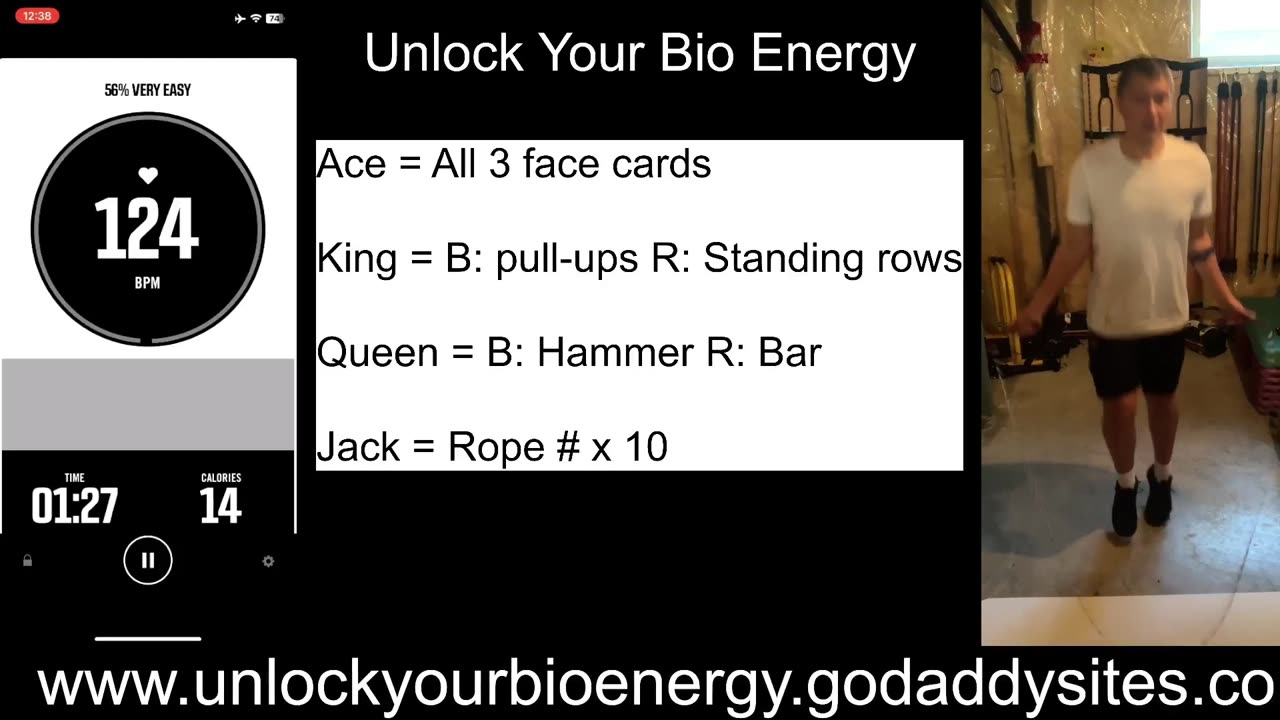 12:38

74

56% VERY EASY

124

BPM

TIME
01:27

CALORIES
14

Unlock Your Bio Energy

Ace = All 3 face cards

King = B: pull-ups R: Standing rows

Queen = B: Hammer R: Bar

Jack = Rope # x 10

www.unlockyourbioenergy.godaddysites.co